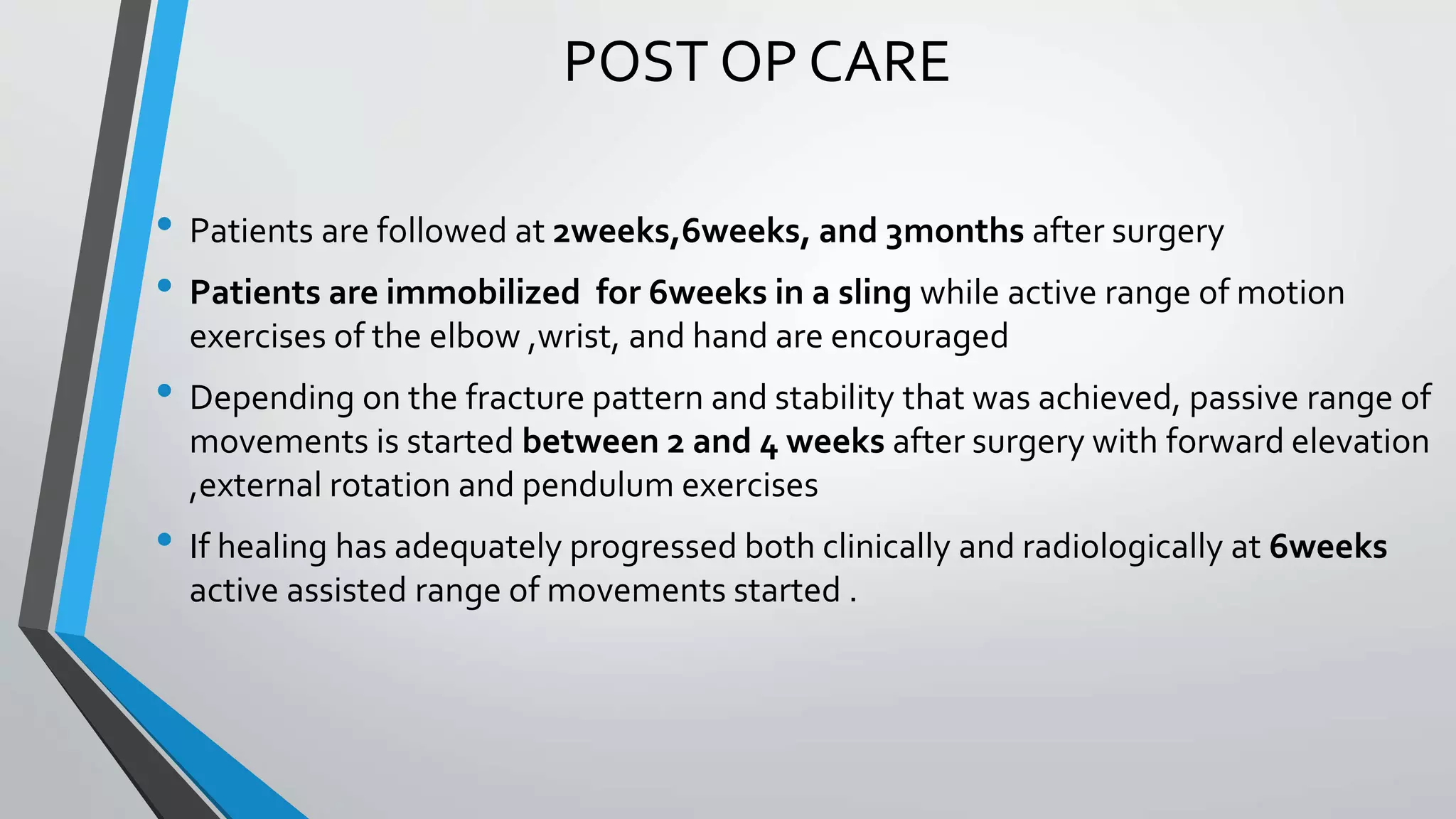 POST OP CARE

• Patients are followed at 2weeks,6weeks, and 3months after surgery

• Patients are immobilized for 6weeks in a sling while active range of motion exercises of the elbow ,wrist, and hand are encouraged

• Depending on the fracture pattern and stability that was achieved, passive range of movements is started between 2 and 4 weeks after surgery with forward elevation ,external rotation and pendulum exercises

• If healing has adequately progressed both clinically and radiologically at 6weeks active assisted range of movements started .